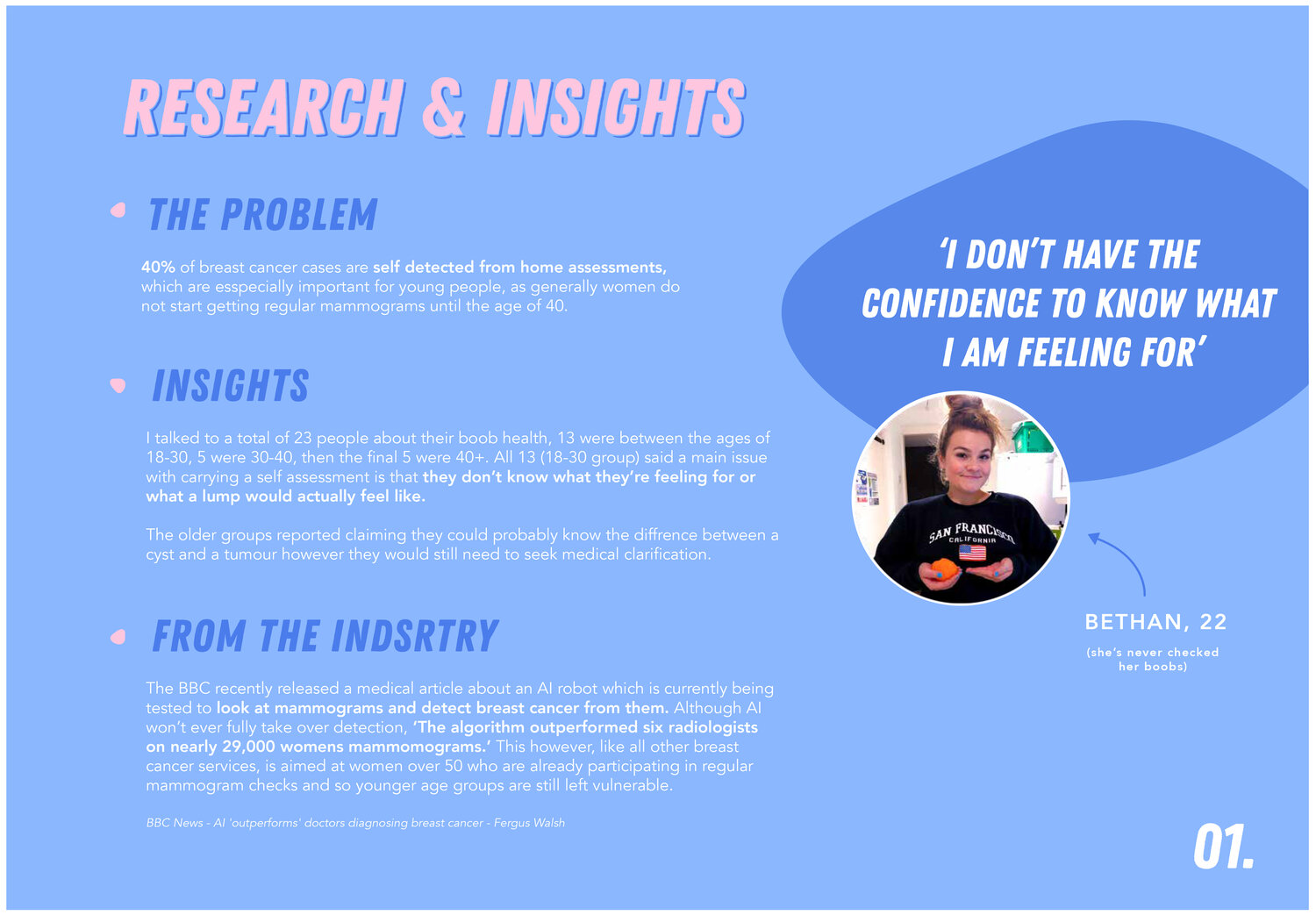 RESEARCH & INSIGHTS

THE PROBLEM

40% of breast cancer cases are self detected from home assessments, which are esspecially important for young people, as generally women do not start getting regular mammograms until the age of 40.

INSIGHTS

I talked to a total of 23 people about their boob health, 13 were between the ages of 18-30, 5 were 30-40, then the final 5 were 40+. All 13 (18-30 group) said a main issue with carrying a self assessment is that they don't know what they're feeling for or what a lump would actually feel like.

The older groups reported claiming they could probably know the diffrence between a cyst and a tumour however they would still need to seek medical clarification.

FROM THE INDSRTRY

The BBC recently released a medical article about an AI robot which is currently being tested to look at mammograms and detect breast cancer from them. Although AI won't ever fully take over detection, 'The algorithm outperformed six radiologists on nearly 29,000 womens mammomograms.' This however, like all other breast cancer services, is aimed at women over 50 who are already participating in regular mammogram checks and so younger age groups are still left vulnerable.

BBC News - AI 'outperforms' doctors diagnosing breast cancer - Fergus Walsh

'I DON'T HAVE THE CONFIDENCE TO KNOW WHAT I AM FEELING FOR'

SAN FRANCISCO CALIFORNIA

BETHAN, 22

(she's never checked her boobs)

01.